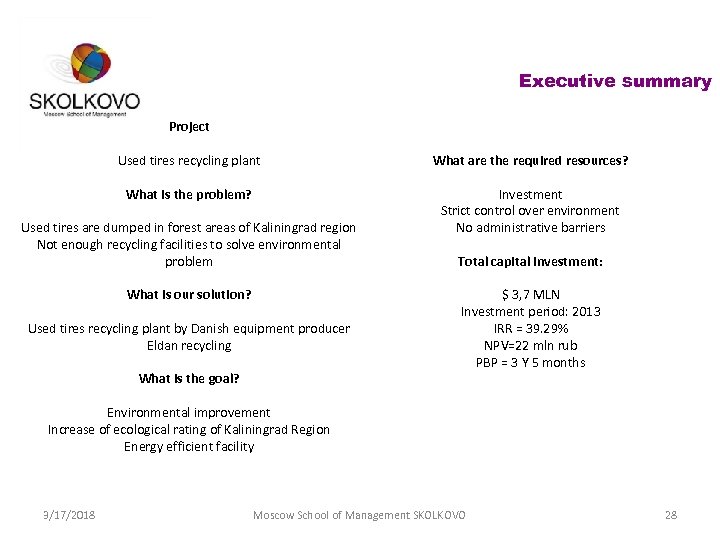 SKOLKOVO
Moscow School of Management

Executive summary

Project

Used tires recycling plant

What is the problem?

Used tires are dumped in forest areas of Kaliningrad region
Not enough recycling facilities to solve environmental problem

What is our solution?

Used tires recycling plant by Danish equipment producer Eldan recycling

What is the goal?

Environmental improvement
Increase of ecological rating of Kaliningrad Region
Energy efficient facility

What are the required resources?

Investment
Strict control over environment
No administrative barriers

Total capital investment:

$ 3,7 MLN
Investment period: 2013
IRR = 39.29%
NPV=22 mln rub
PBP = 3 Y 5 months

3/17/2018 Moscow School of Management SKOLKOVO 28